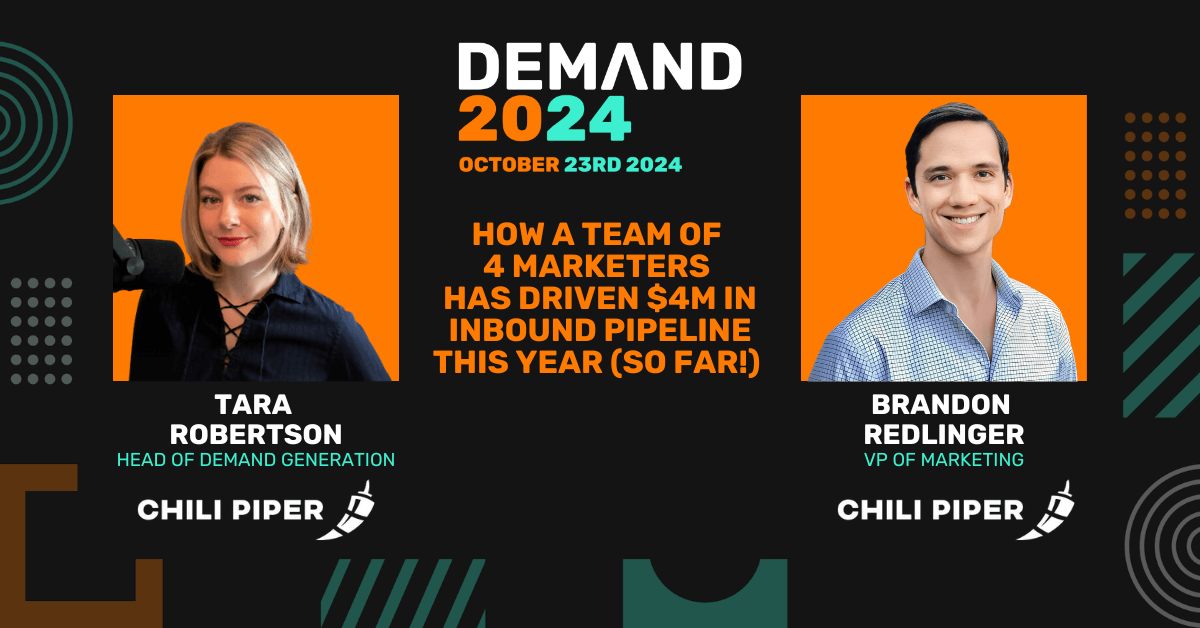 DEMAND
2024
OCTOBER 23RD 2024

HOW A TEAM OF 4 MARKETERS HAS DRIVEN $4M IN INBOUND PIPELINE THIS YEAR (SO FAR!)

TARA ROBERTSON
HEAD OF DEMAND GENERATION
CHILI PIPER

BRANDON REDLINGER
VP OF MARKETING
CHILI PIPER